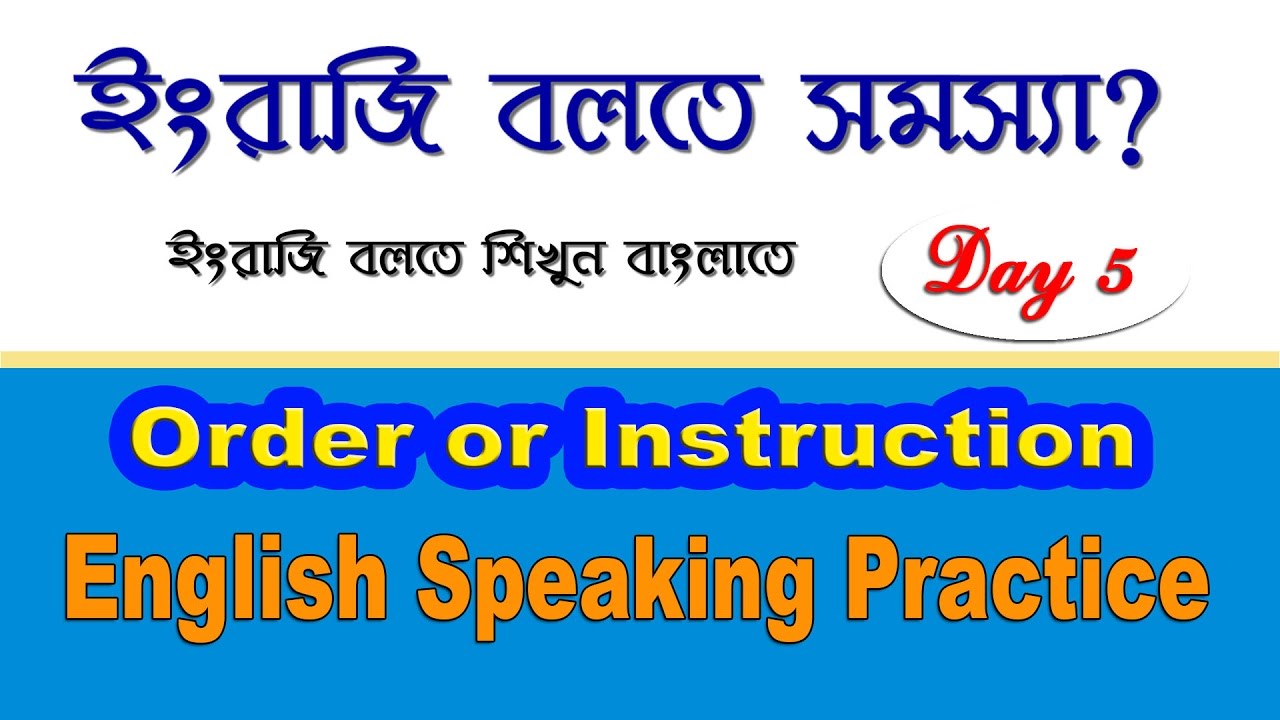 ইংরাজি বলতে সমস্যা?

ইংরাজি বলতে শিখুন বাংলাতে

Day 5

Order or Instruction

English Speaking Practice